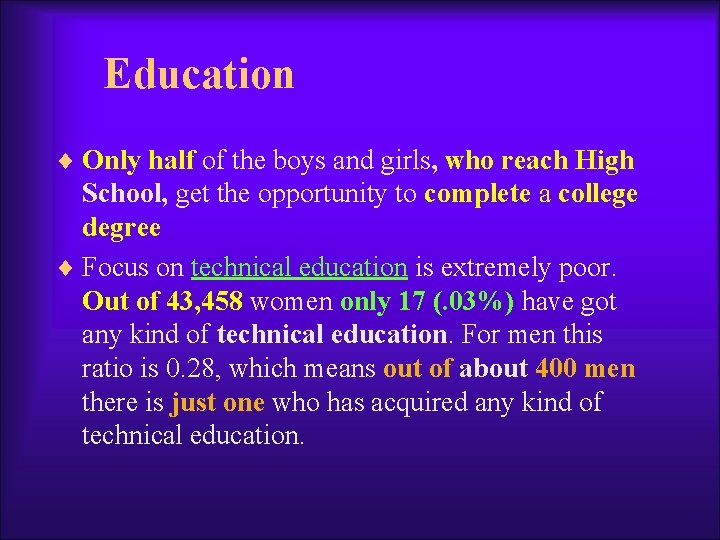 Education

♦ Only half of the boys and girls, who reach High School, get the opportunity to complete a college degree

♦ Focus on technical education is extremely poor. Out of 43,458 women only 17 (.03%) have got any kind of technical education. For men this ratio is 0.28, which means out of about 400 men there is just one who has acquired any kind of technical education.